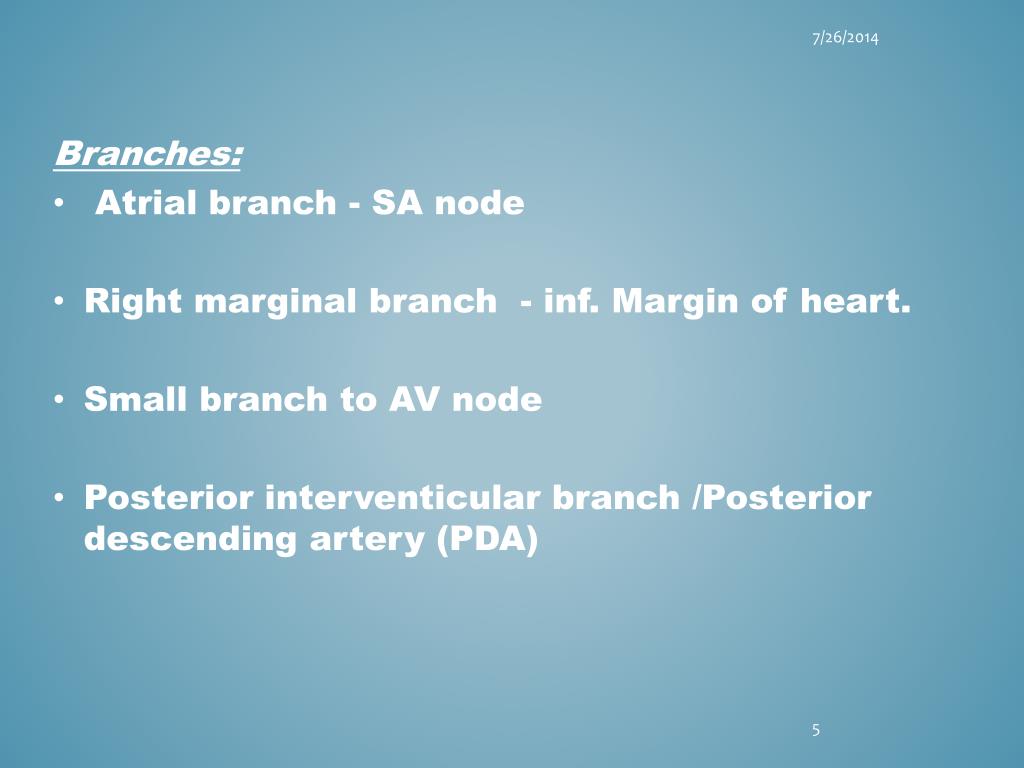 7/26/2014

Branches:

• Atrial branch - SA node

• Right marginal branch - inf. Margin of heart.

• Small branch to AV node

• Posterior interventicular branch /Posterior descending artery (PDA)

5